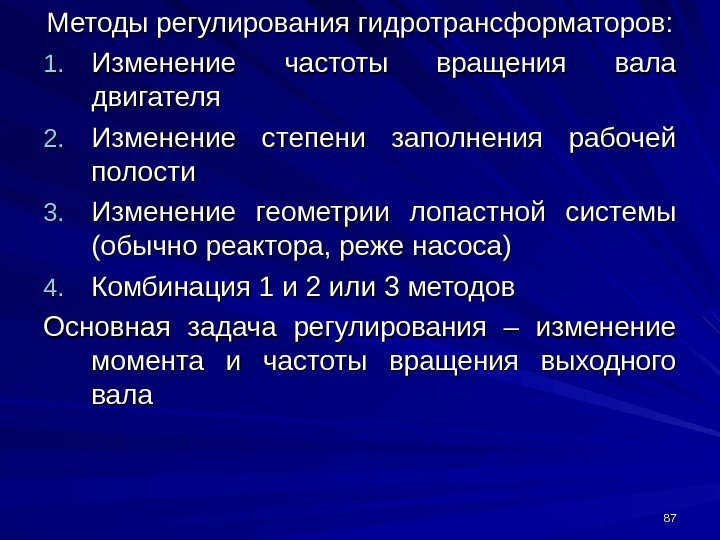 Методы регулирования гидротрансформаторов:

1. Изменение частоты вращения вала двигателя
2. Изменение степени заполнения рабочей полости
3. Изменение геометрии лопастной системы (обычно реактора, реже насоса)
4. Комбинация 1 и 2 или 3 методов

Основная задача регулирования – изменение момента и частоты вращения выходного вала

87